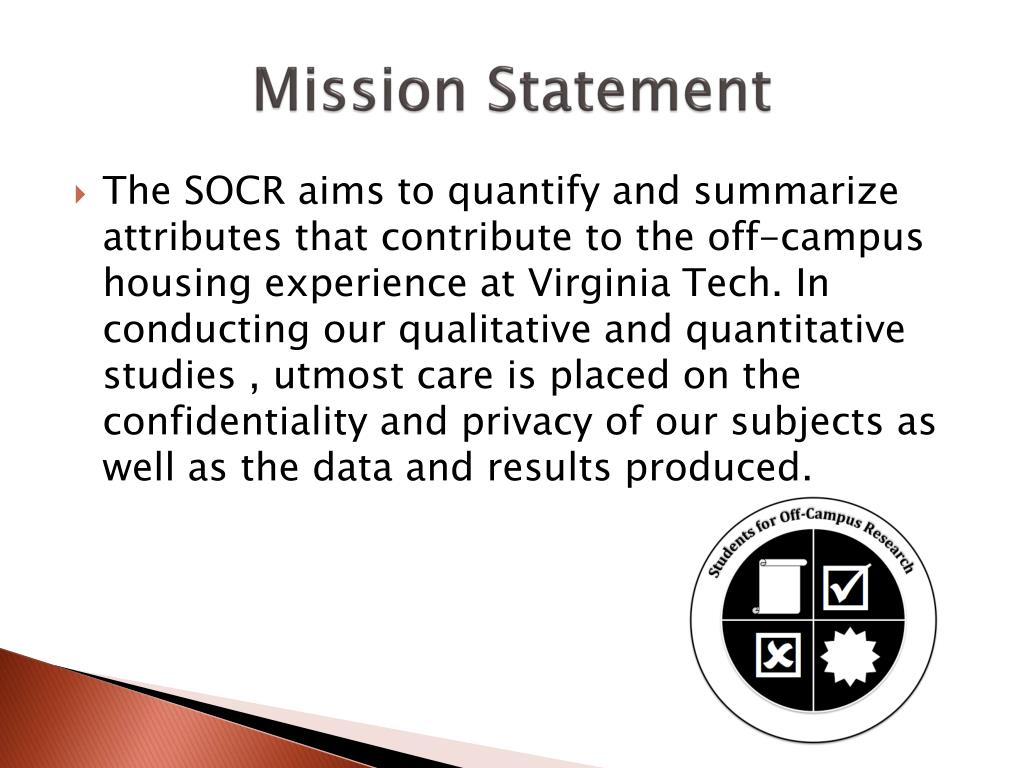 Mission Statement

The SOCR aims to quantify and summarize attributes that contribute to the off-campus housing experience at Virginia Tech. In conducting our qualitative and quantitative studies , utmost care is placed on the confidentiality and privacy of our subjects as well as the data and results produced.

Students for Off-Campus Research